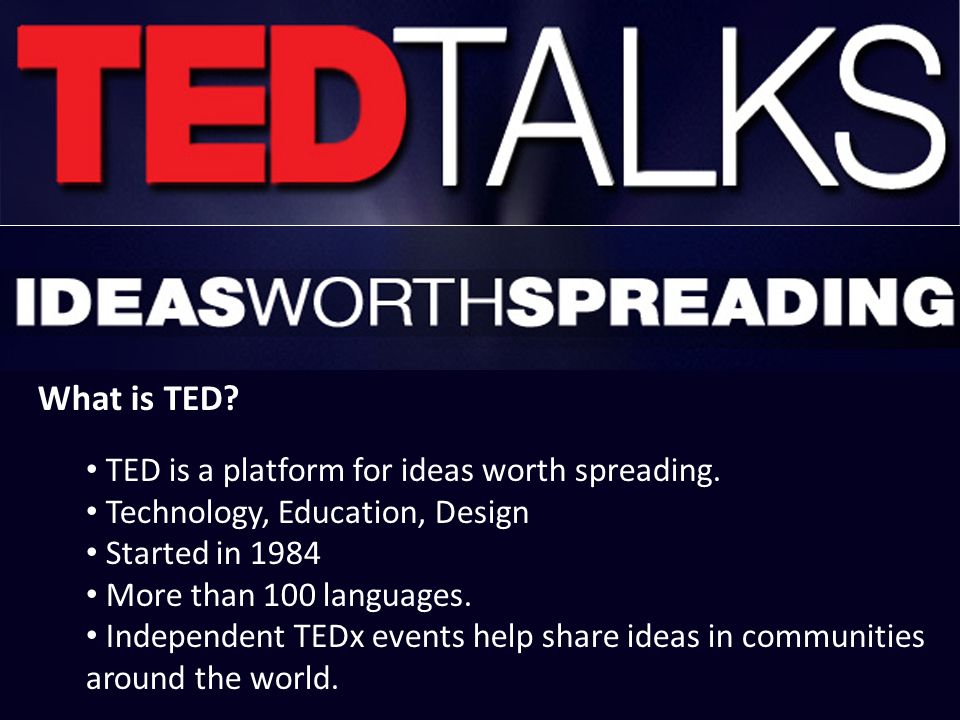 TEDTALKS

IDEASWORTHSPREADING

What is TED?

• TED is a platform for ideas worth spreading.
• Technology, Education, Design
• Started in 1984
• More than 100 languages.
• Independent TEDx events help share ideas in communities around the world.